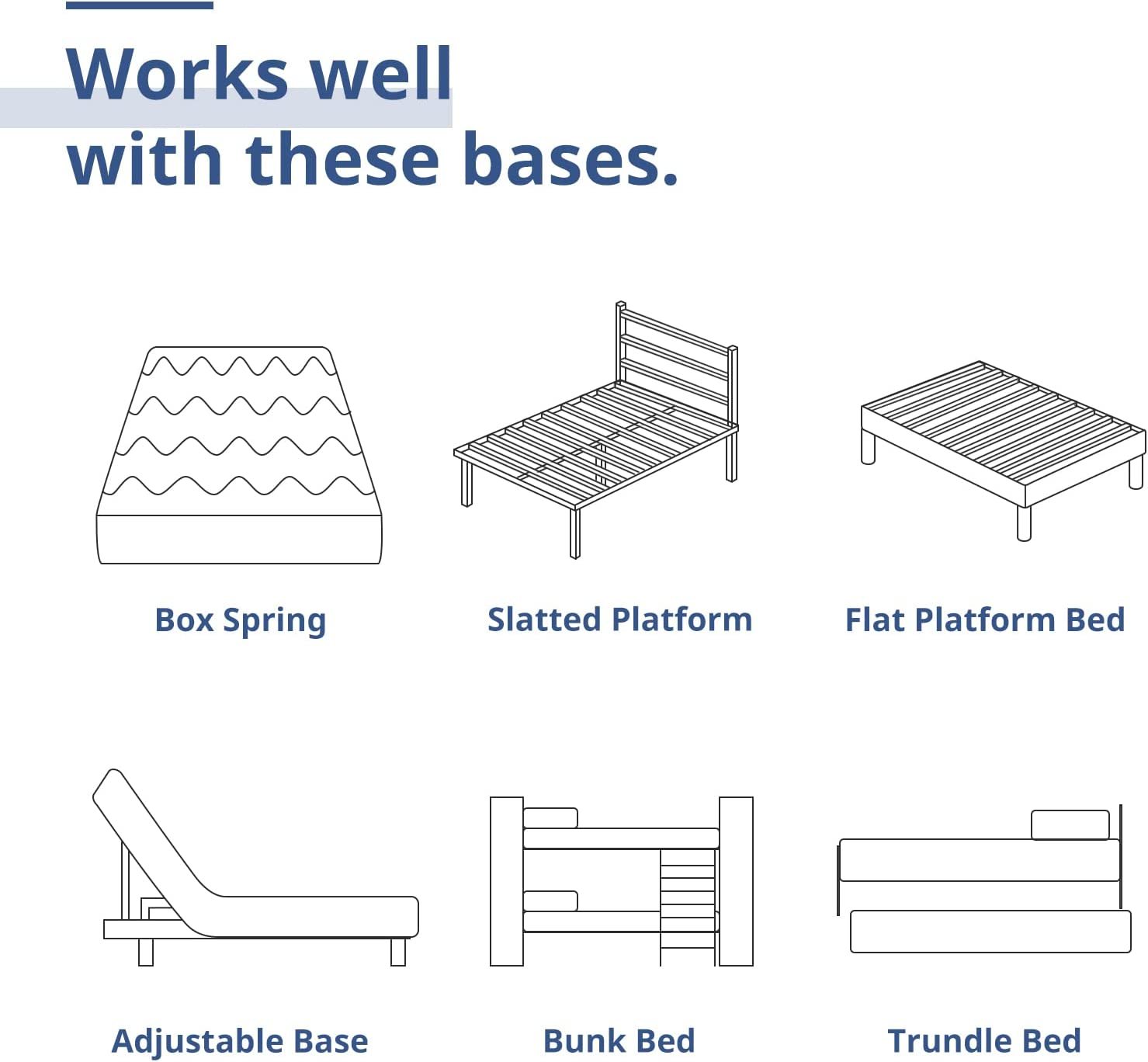 Works well with these bases.

Box Spring

Slatted Platform

Flat Platform Bed

Adjustable Base

Bunk Bed

Trundle Bed